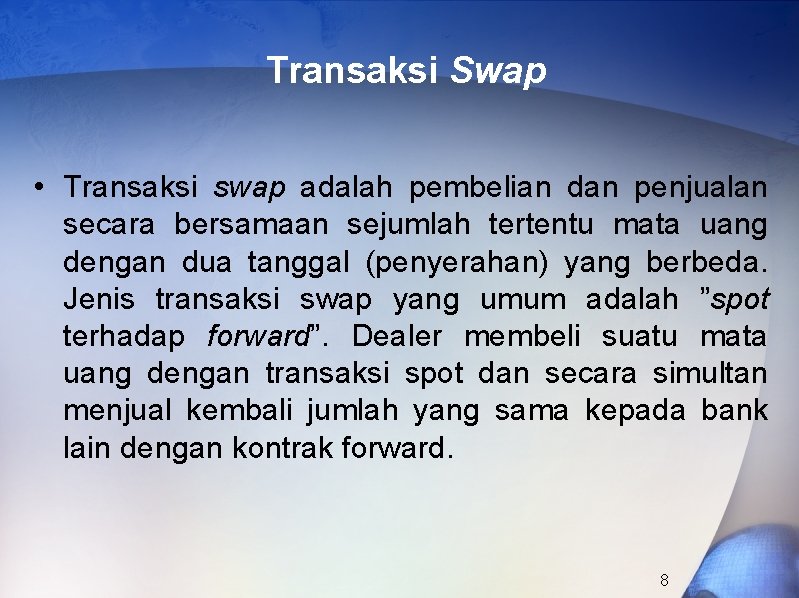 Transaksi Swap

• Transaksi swap adalah pembelian dan penjualan secara bersamaan sejumlah tertentu mata uang dengan dua tanggal (penyerahan) yang berbeda. Jenis transaksi swap yang umum adalah ”spot terhadap forward”. Dealer membeli suatu mata uang dengan transaksi spot dan secara simultan menjual kembali jumlah yang sama kepada bank lain dengan kontrak forward.

8